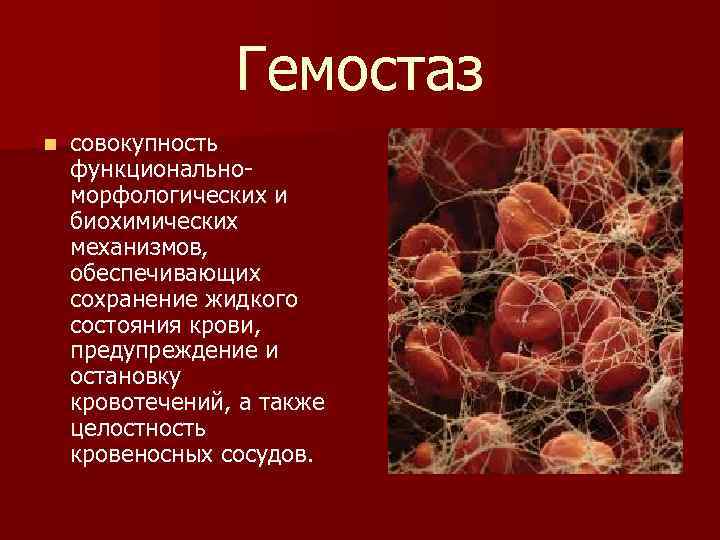 Гемостаз

совокупность функционально-морфологических и биохимических механизмов, обеспечивающих сохранение жидкого состояния крови, предупреждение и остановку кровотечений, а также целостность кровеносных сосудов.